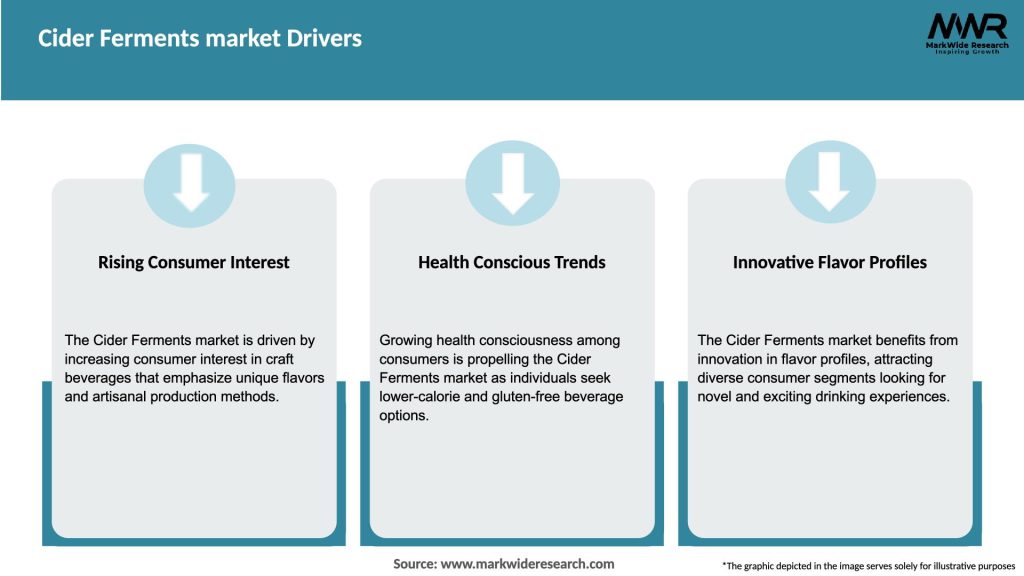 Cider Ferments market Drivers

MWR
MarkWide Research
Inspiring Growth

Rising Consumer Interest

The Cider Ferments market is driven by increasing consumer interest in craft beverages that emphasize unique flavors and artisanal production methods.

Health Conscious Trends

Growing health consciousness among consumers is propelling the Cider Ferments market as individuals seek lower-calorie and gluten-free beverage options.

Innovative Flavor Profiles

The Cider Ferments market benefits from innovation in flavor profiles, attracting diverse consumer segments looking for novel and exciting drinking experiences.

Source: www.markwideresearch.com

*The graphic depicted in the image serves solely for illustrative purposes